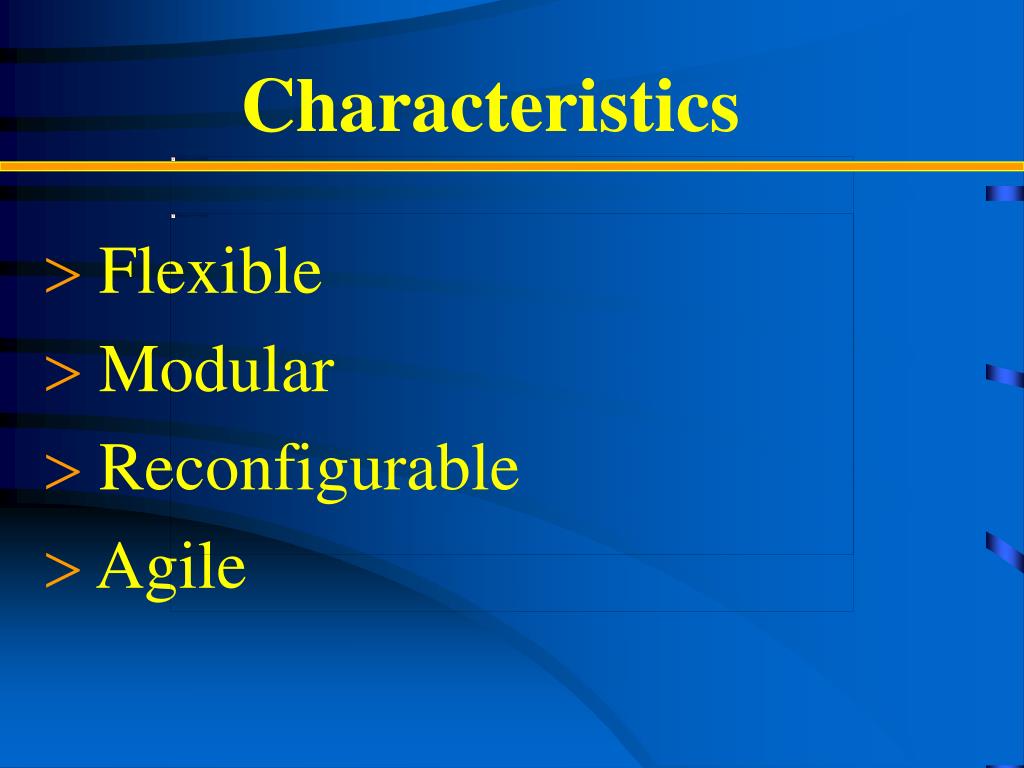 Characteristics

> Flexible

> Modular

> Reconfigurable

> Agile